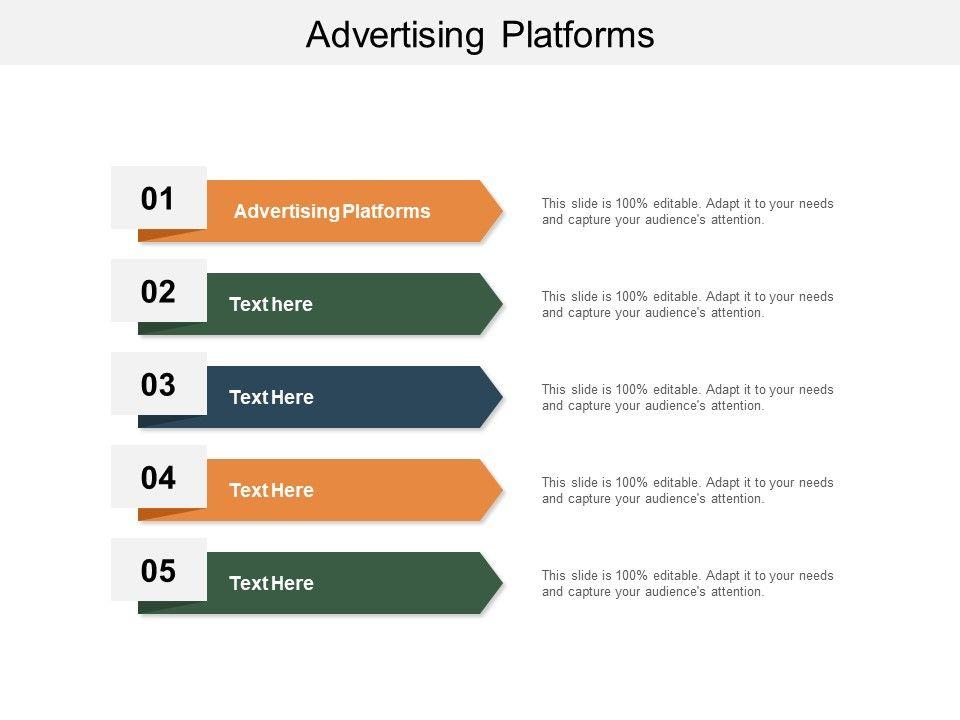 Advertising Platforms

01

Advertising Platforms

This slide is 100% editable. Adapt it to your needs and capture your audience's attention.

02

Text here

This slide is 100% editable. Adapt it to your needs and capture your audience's attention.

03

Text Here

This slide is 100% editable. Adapt it to your needs and capture your audience's attention.

04

Text Here

This slide is 100% editable. Adapt it to your needs and capture your audience's attention.

05

Text Here

This slide is 100% editable. Adapt it to your needs and capture your audience's attention.